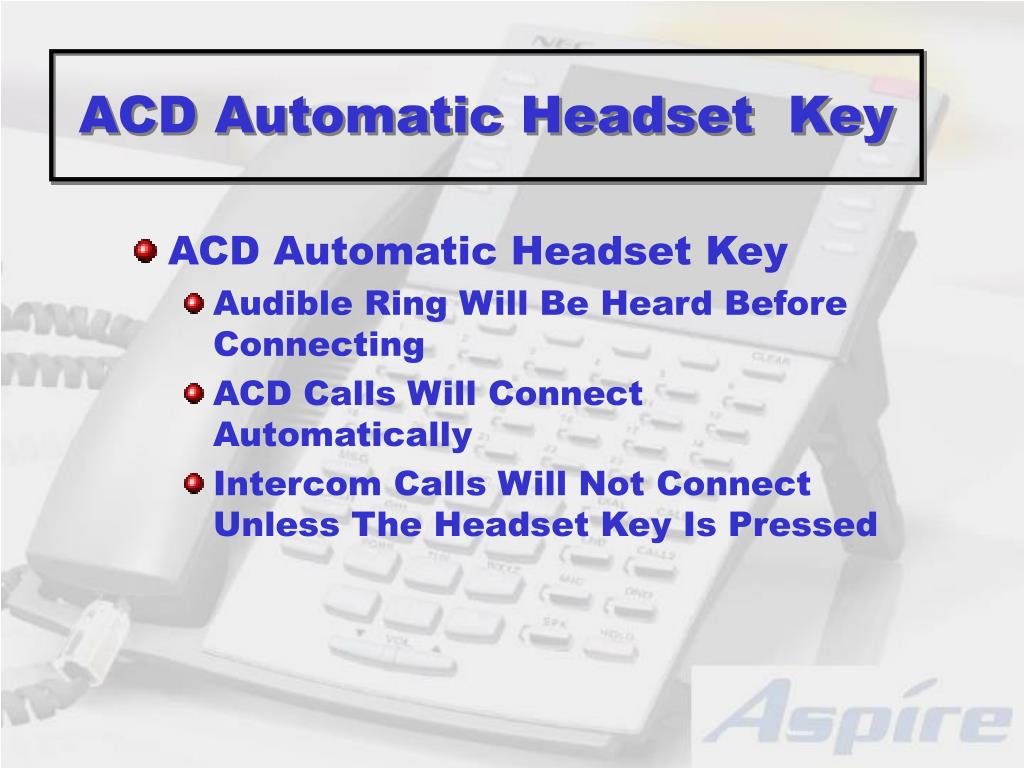 ACD Automatic Headset Key

ACD Automatic Headset Key

Audible Ring Will Be Heard Before Connecting

ACD Calls Will Connect Automatically

Intercom Calls Will Not Connect Unless The Headset Key Is Pressed

Aspire